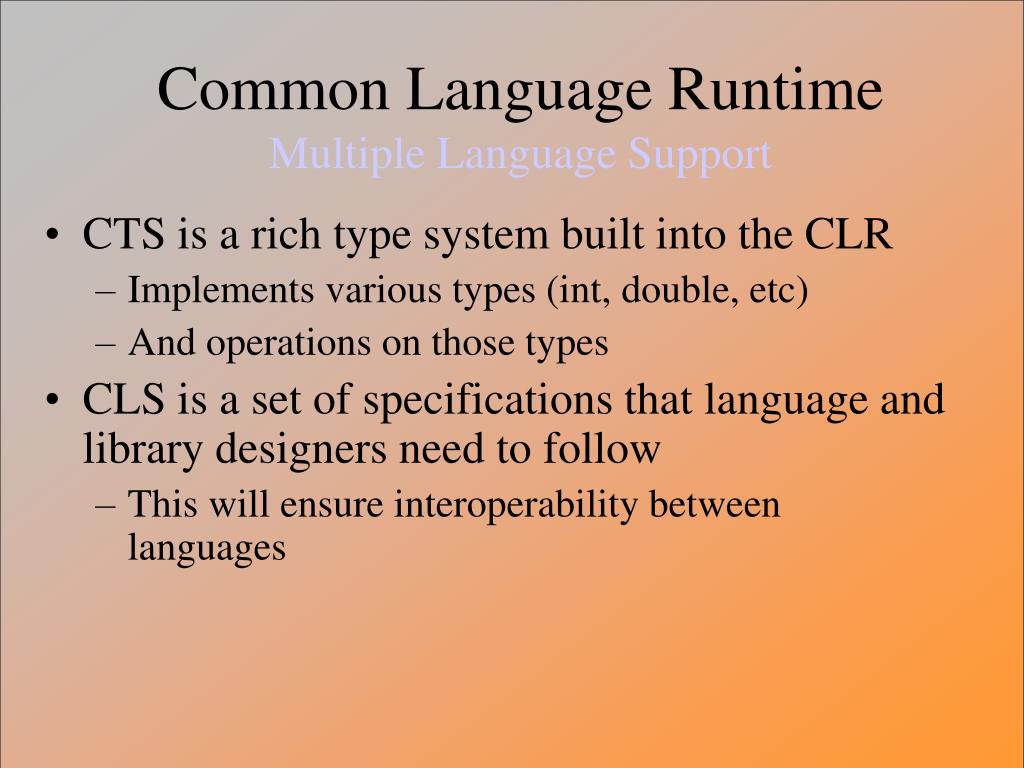 Common Language Runtime
Multiple Language Support

• CTS is a rich type system built into the CLR
– Implements various types (int, double, etc)
– And operations on those types
• CLS is a set of specifications that language and library designers need to follow
– This will ensure interoperability between languages